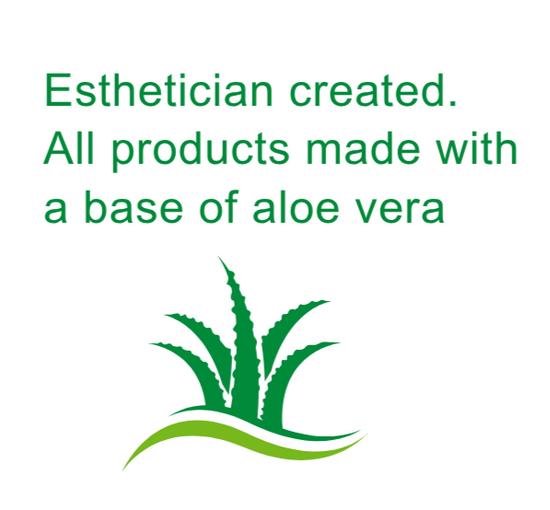 Esthetician created.
All products made with a base of aloe vera